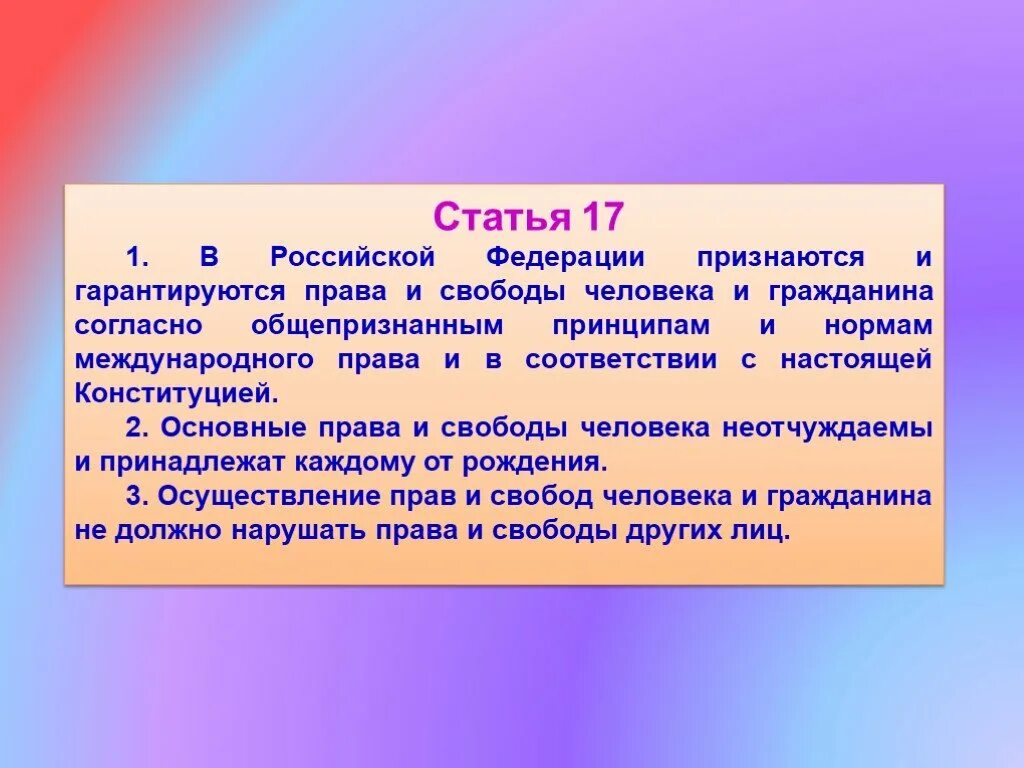 Статья 17

1. В Российской Федерации признаются и гарантируются права и свободы человека и гражданина согласно общепризнанным принципам и нормам международного права и в соответствии с настоящей Конституцией.

2. Основные права и свободы человека неотчуждаемы и принадлежат каждому от рождения.

3. Осуществление прав и свобод человека и гражданина не должно нарушать права и свободы других лиц.